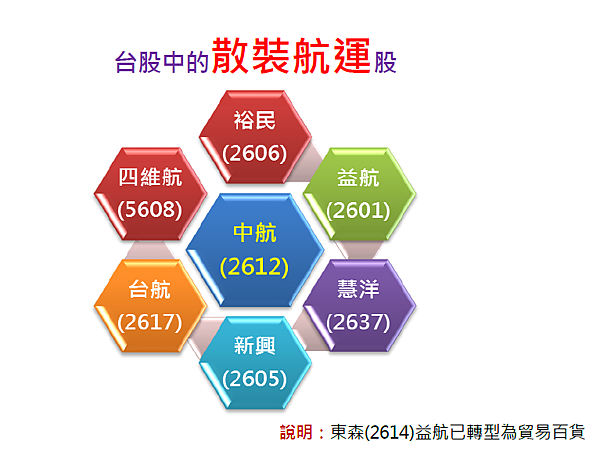 台股中的散裝航運股

裕民
(2606)

四維航
(5608)

益航
(2601)

中航
(2612)

台航
(2617)

慧洋
(2637)

新興
(2605)

說明：東森(2614)益航已轉型為貿易百貨